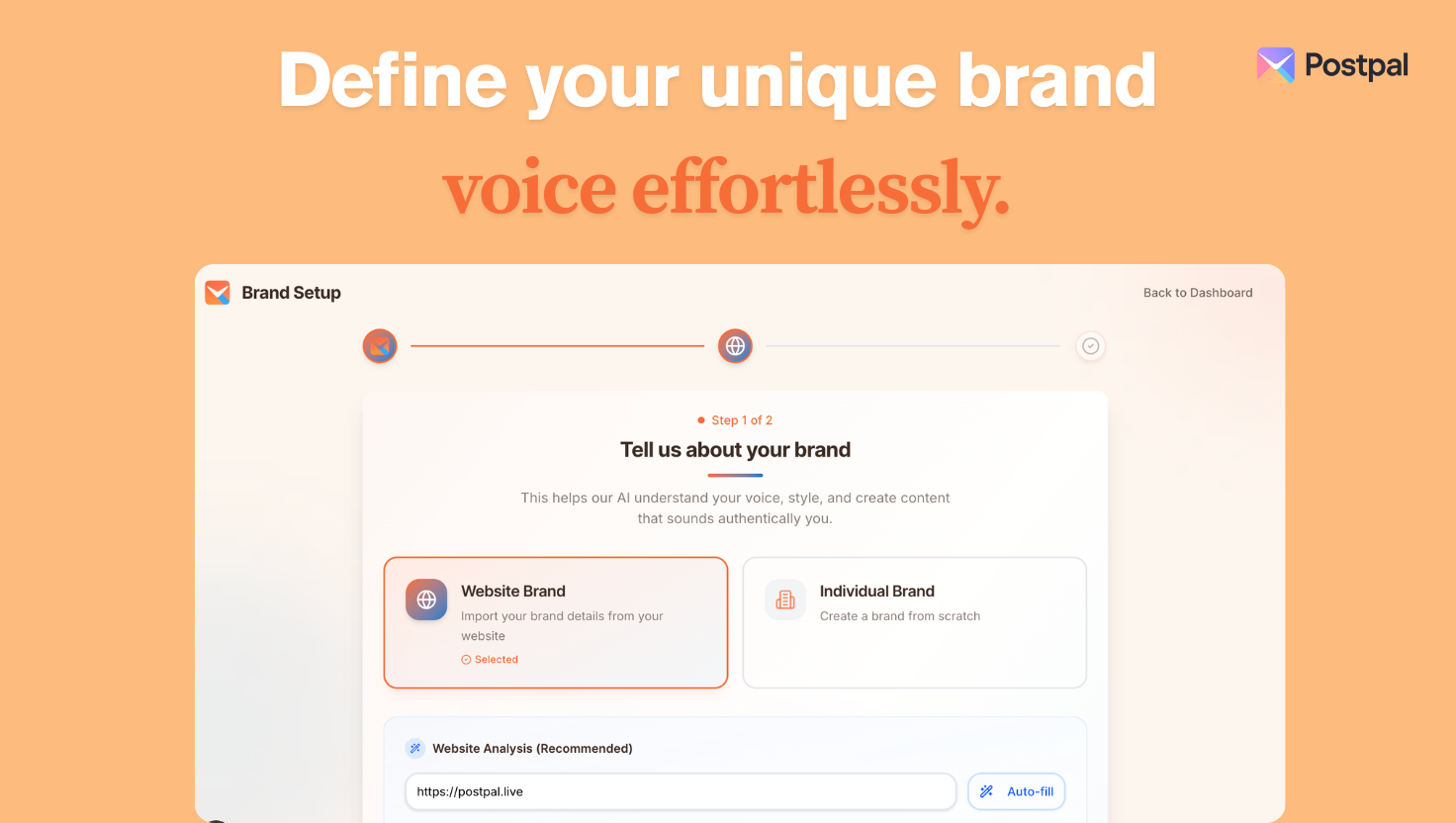 Define your unique brand

voice effortlessly.

Postpal

Brand Setup

Back to Dashboard

Step 1 of 2

Tell us about your brand

This helps our AI understand your voice, style, and create content that sounds authentically you.

Website Brand
Import your brand details from your website
Selected

Individual Brand
Create a brand from scratch

Website Analysis (Recommended)

https://postpal.live

Auto-fill